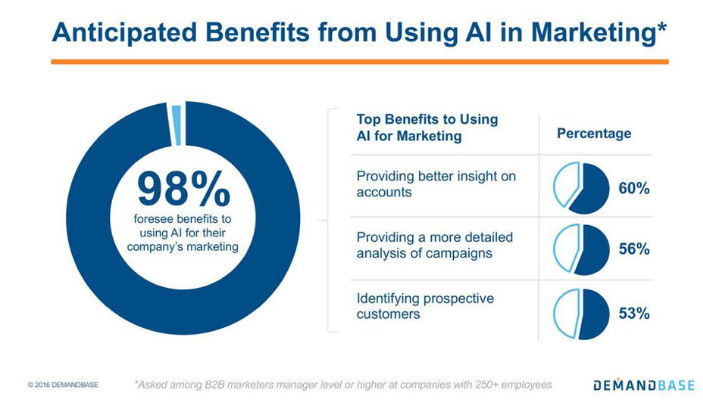 Anticipated Benefits from Using AI in Marketing*

98%
foresee benefits to using AI for their company's marketing

| Top Benefits to Using AI for Marketing | Percentage |
|---|---|
| Providing better insight on accounts | 60% |
| Providing a more detailed analysis of campaigns | 56% |
| Identifying prospective customers | 53% |

© 2016 DEMANDBASE

*Asked among B2B marketers manager level or higher at companies with 250+ employees

DEMANDBASE